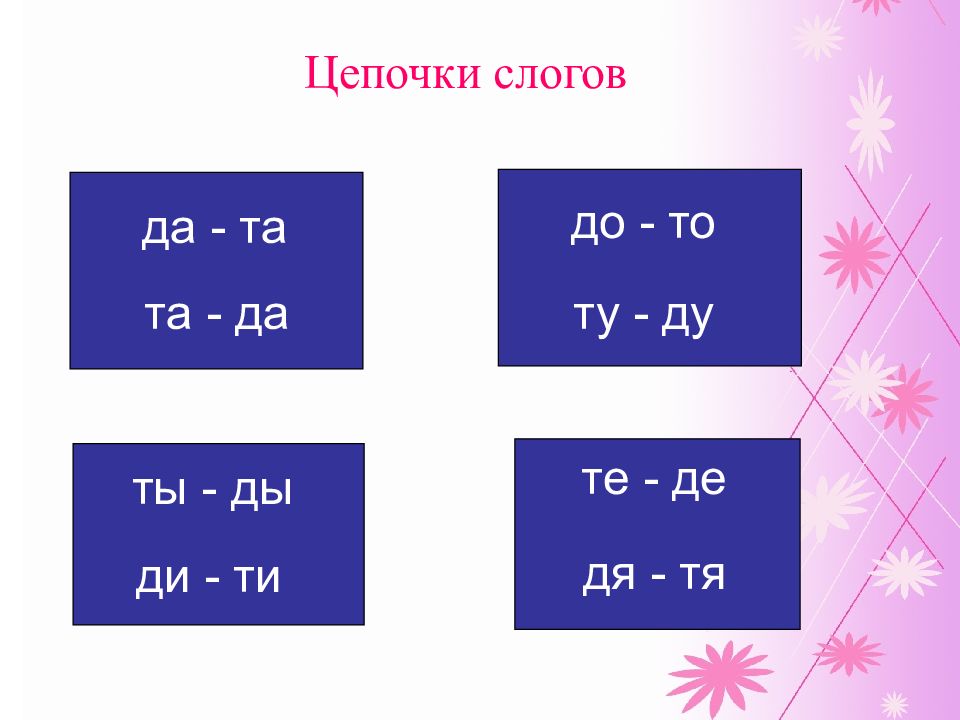 Цепочки слогов

да - та
та - да

до - то
ту - ду

ты - ды
ди - ти

те - де
дя - тя